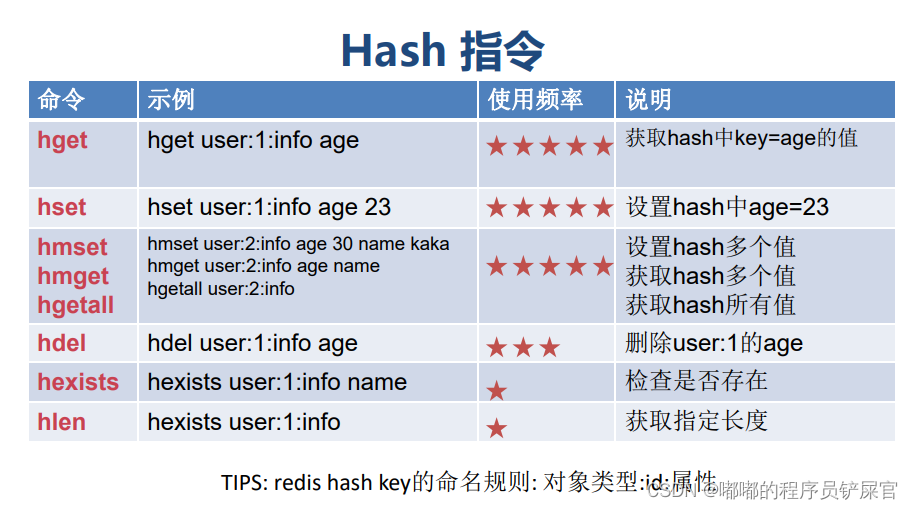 Hash 指令

| 命令 | 示例 | 使用频率 | 说明 |
|---|---|---|---|
| hget | hget user:1:info age | ★★★★★ | 获取hash中key=age的值 |
| hset | hset user:1:info age 23 | ★★★★★ | 设置hash中age=23 |
| hmset hmget hgetall | hmset user:2:info age 30 name kaka hmget user:2:info age name hgetall user:2:info | ★★★★★ | 设置hash多个值 获取hash多个值 获取hash所有值 |
| hdel | hdel user:1:info age | ★★★ | 删除user:1的age |
| hexists | hexists user:1:info name | ★ | 检查是否存在 |
| hlen | hexists user:1:info | ★ | 获取指定长度 |

TIPS: redis hash key的命名规则: 对象类型:id:属性

CSDN @嘟嘟的程序员铲屎官